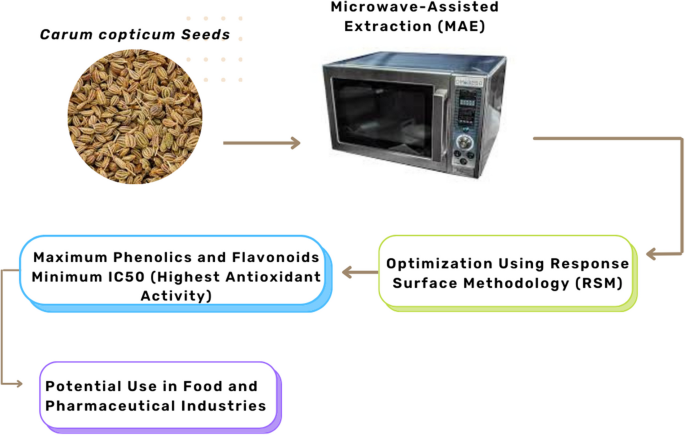 Carum copticum Seeds

Microwave-Assisted Extraction (MAE)

Optimization Using Response Surface Methodology (RSM)

Maximum Phenolics and Flavonoids Minimum IC50 (Highest Antioxidant Activity)

Potential Use in Food and Pharmaceutical Industries